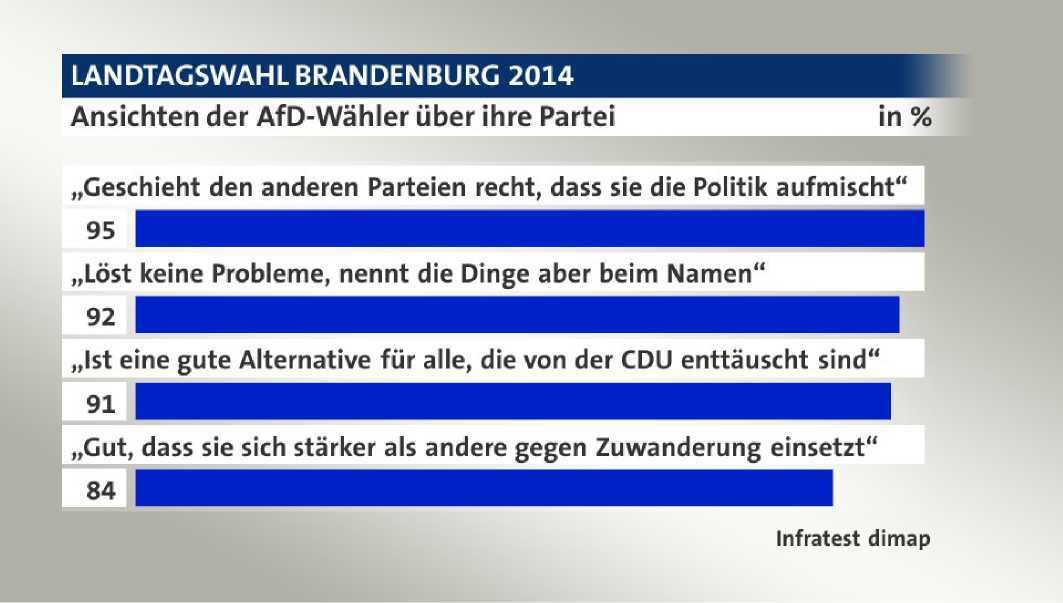 LANDTAGSWAHL BRANDENBURG 2014

Ansichten der AfD-Wähler über ihre Partei

in %

„Geschieht den anderen Parteien recht, dass sie die Politik aufmischt“

95

„Löst keine Probleme, nennt die Dinge aber beim Namen“

92

„Ist eine gute Alternative für alle, die von der CDU enttäuscht sind“

91

„Gut, dass sie sich stärker als andere gegen Zuwanderung einsetzt“

84

Infratest dimap